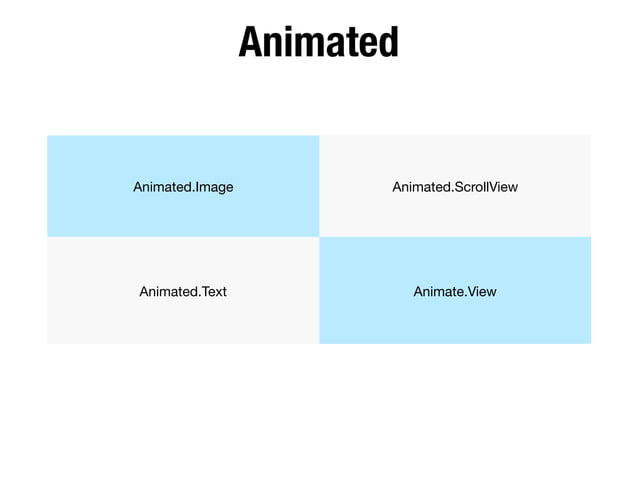 Animated

| Animated.Image | Animated.ScrollView |
|---|---|
| Animated.Text | Animate.View |